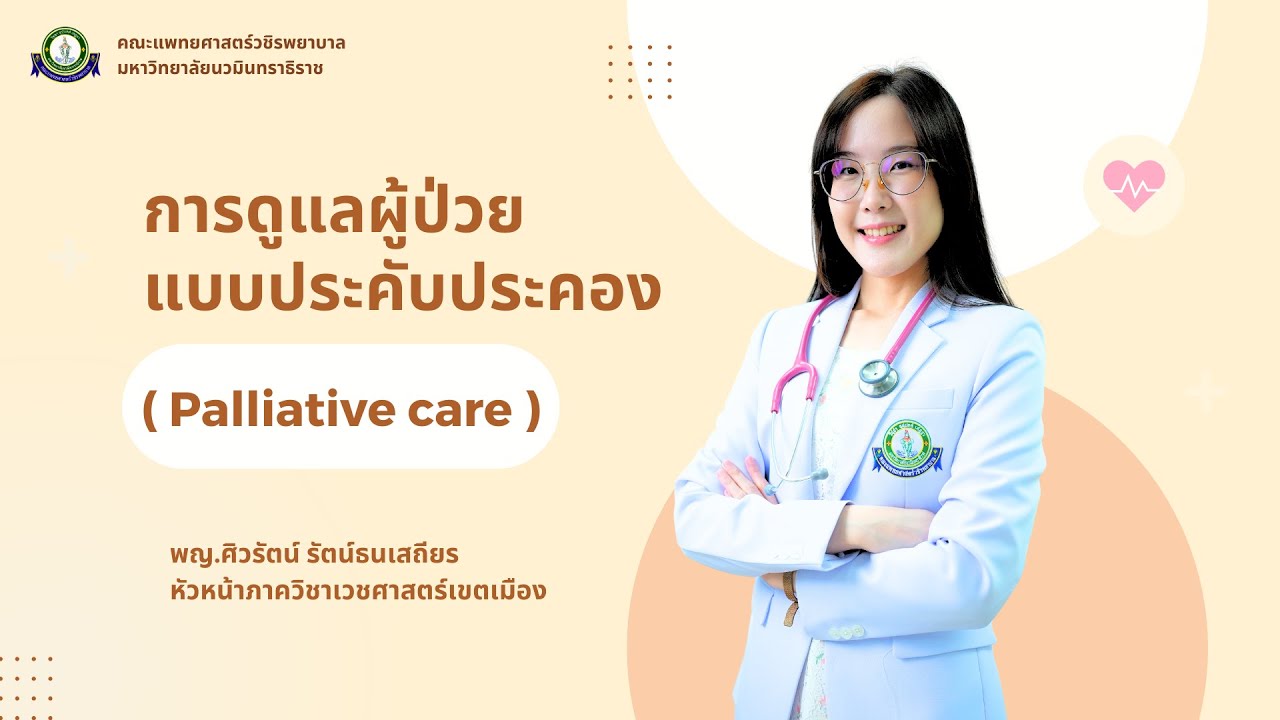 คณะแพทยศาสตร์วชิรพยาบาล
มหาวิทยาลัยนวมินทราธิราช

การดูแลผู้ป่วย
แบบประคับประคอง

( Palliative care )

พญ.ศิวรัตน์ รัตน์ธนเสถียร
หัวหน้าภาควิชาเวชศาสตร์เขตเมือง